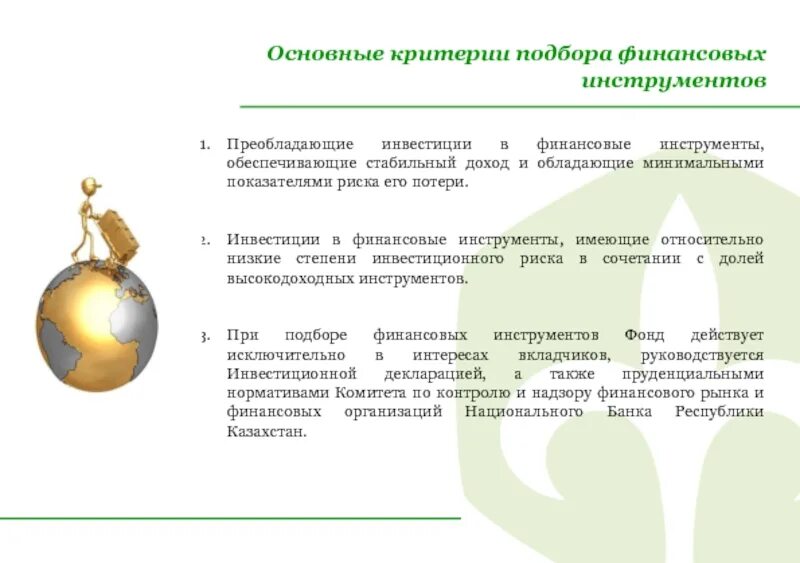 Основные критерии подбора финансовых инструментов

1. Преобладающие инвестиции в финансовые инструменты, обеспечивающие стабильный доход и обладающие минимальными показателями риска его потери.

2. Инвестиции в финансовые инструменты, имеющие относительно низкие степени инвестиционного риска в сочетании с долей высокодоходных инструментов.

3. При подборе финансовых инструментов Фонд действует исключительно в интересах вкладчиков, руководствуется Инвестиционной декларацией, а также пруденциальными нормативами Комитета по контролю и надзору финансового рынка и финансовых организаций Национального Банка Республики Казахстан.